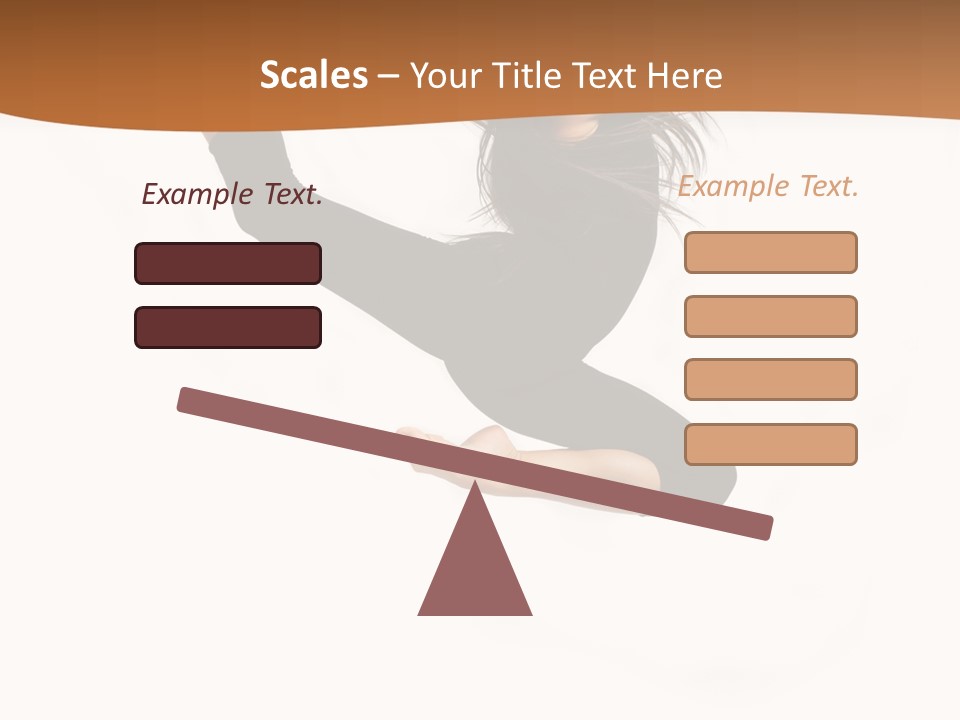 Scales – Your Title Text Here

Example Text.

Example Text.